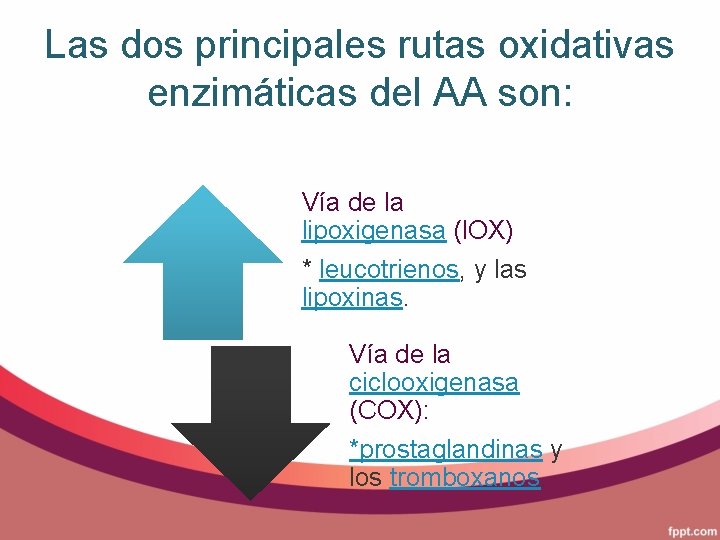 Las dos principales rutas oxidativas enzimáticas del AA son:

Vía de la lipoxigenasa (lOX)

* leucotrienos, y las lipoxinas.

Vía de la ciclooxigenasa (COX):

*prostaglandinas y los tromboxanos

fppt.com